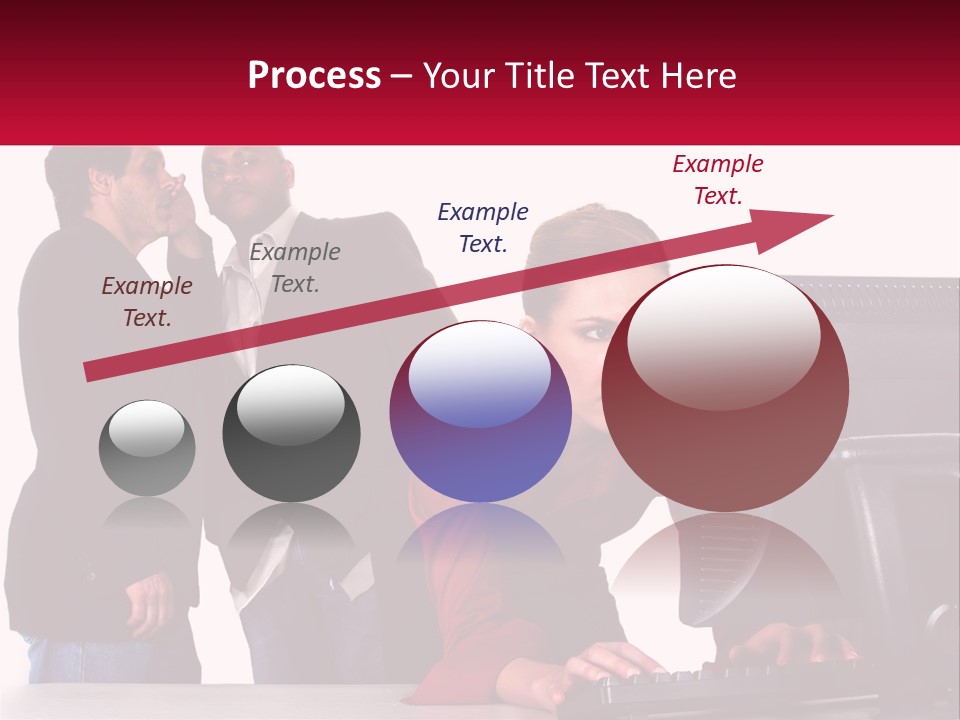 Process – Your Title Text Here

Example Text.

Example Text.

Example Text.

Example Text.